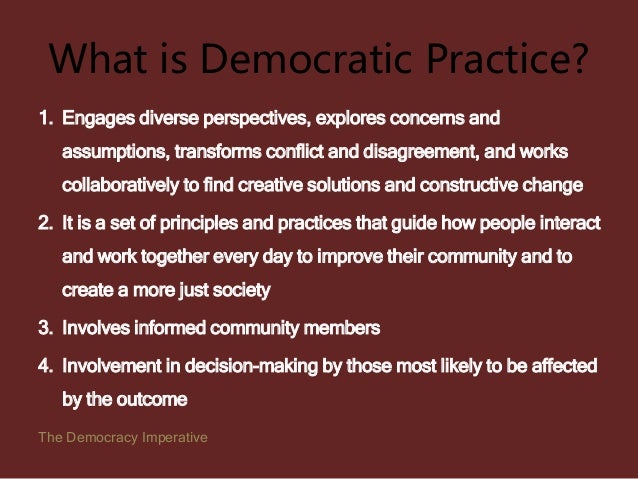 What is Democratic Practice?

1. Engages diverse perspectives, explores concerns and assumptions, transforms conflict and disagreement, and works collaboratively to find creative solutions and constructive change
2. It is a set of principles and practices that guide how people interact and work together every day to improve their community and to create a more just society
3. Involves informed community members
4. Involvement in decision-making by those most likely to be affected by the outcome

The Democracy Imperative